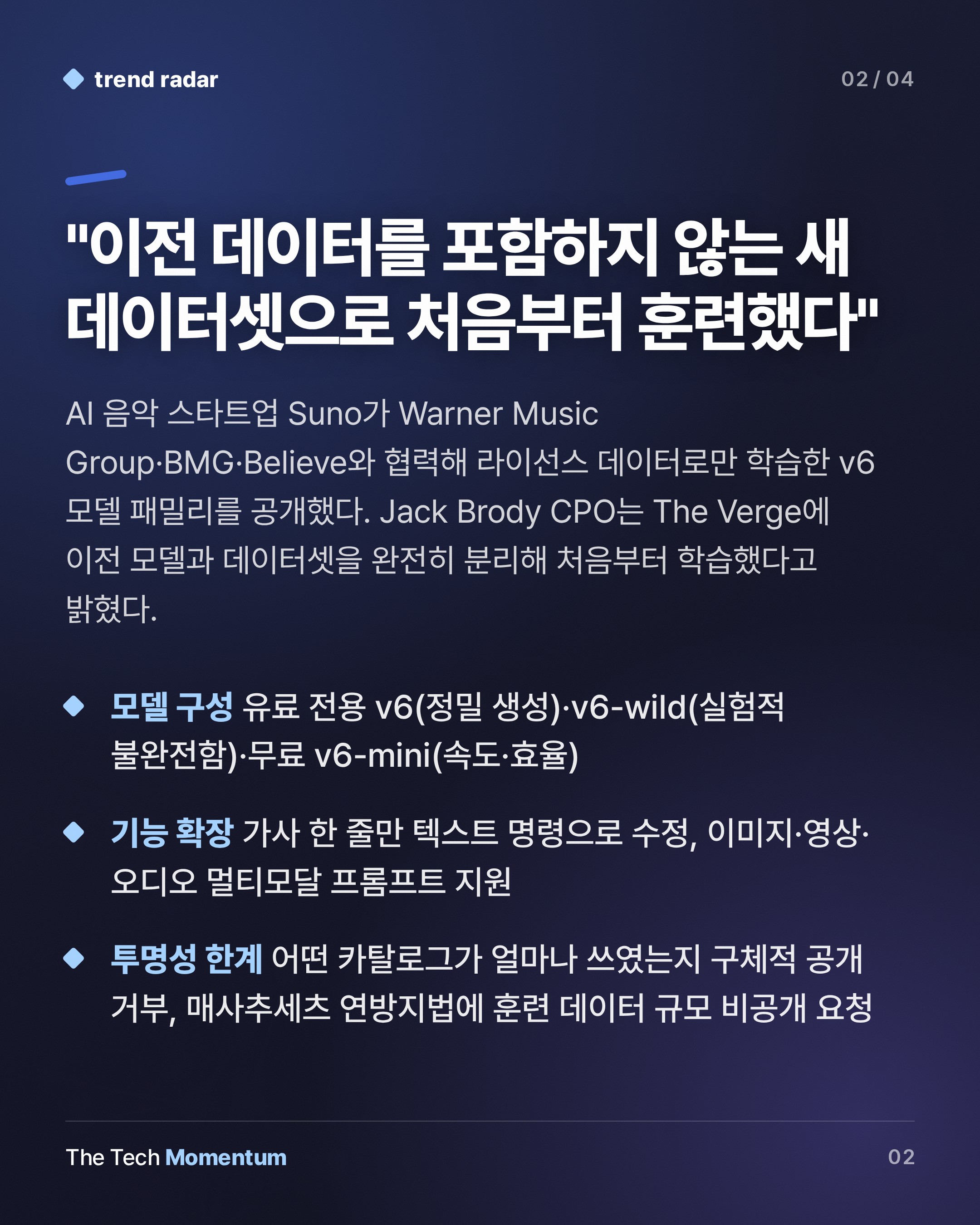 trend radar

02 / 04

"이전 데이터를 포함하지 않는 새 데이터셋으로 처음부터 훈련했다"

AI 음악 스타트업 Suno가 Warner Music Group·BMG·Believe와 협력해 라이선스 데이터로만 학습한 v6 모델 패밀리를 공개했다. Jack Brody CPO는 The Verge에 이전 모델과 데이터셋을 완전히 분리해 처음부터 학습했다고 밝혔다.

모델 구성 유료 전용 v6(정밀 생성)·v6-wild(실험적 불완전함)·무료 v6-mini(속도·효율)

기능 확장 가사 한 줄만 텍스트 명령으로 수정, 이미지·영상·오디오 멀티모달 프롬프트 지원

투명성 한계 어떤 카탈로그가 얼마나 쓰였는지 구체적 공개 거부, 매사추세츠 연방지법에 훈련 데이터 규모 비공개 요청

The Tech Momentum

02